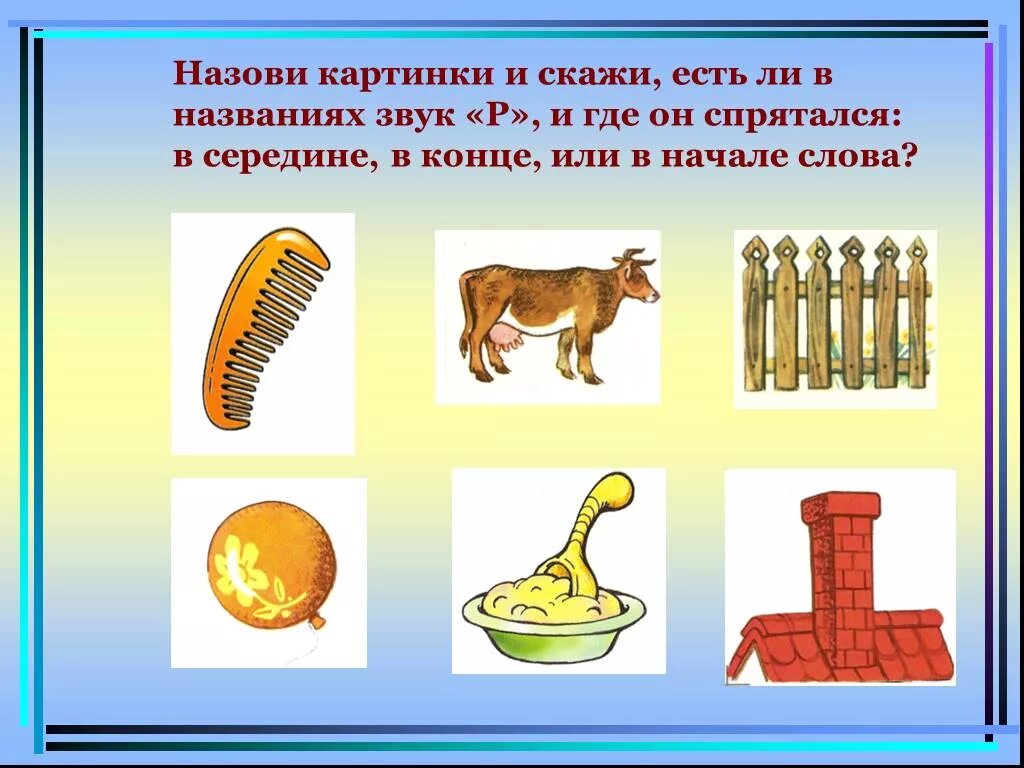 Назови картинки и скажи, есть ли в названиях звук «Р», и где он спрятался: в середине, в конце, или в начале слова?